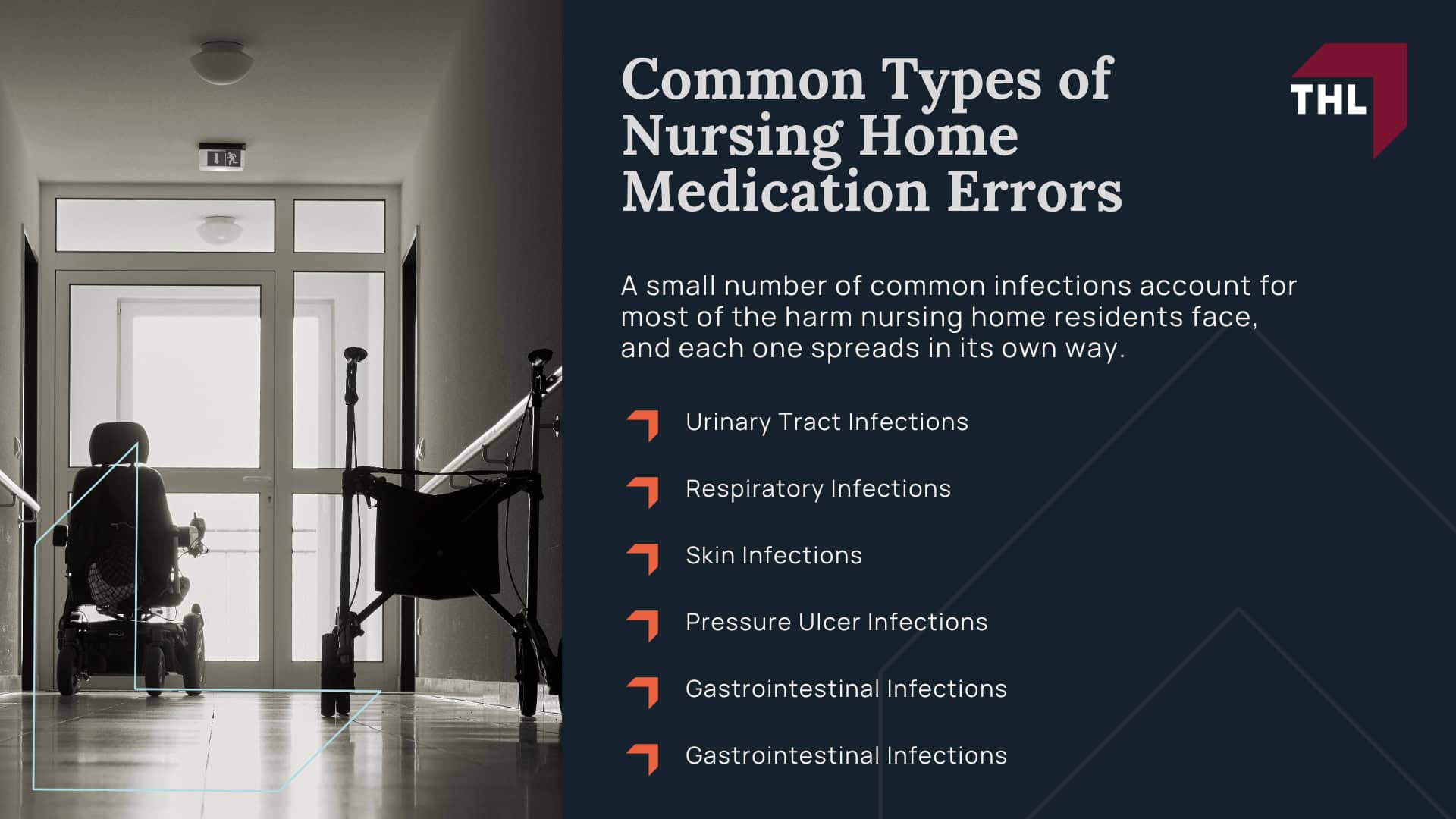 Common Types of Nursing Home Medication Errors

THL

A small number of common infections account for most of the harm nursing home residents face, and each one spreads in its own way.

Urinary Tract Infections

Respiratory Infections

Skin Infections

Pressure Ulcer Infections

Gastrointestinal Infections

Gastrointestinal Infections